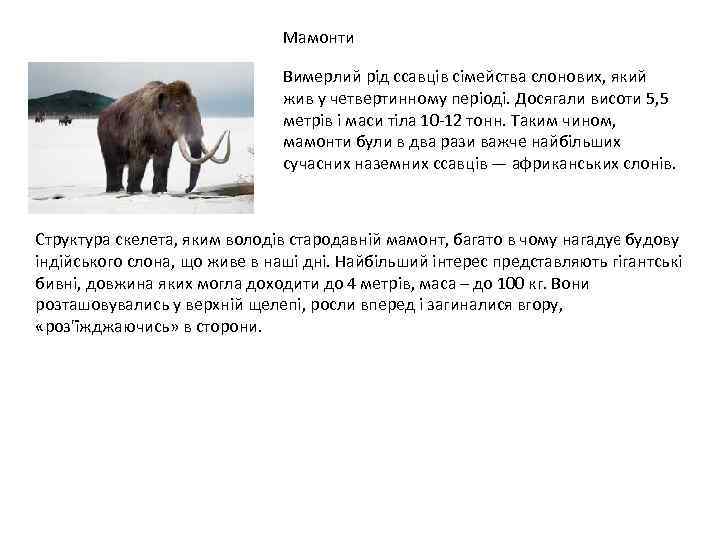 Мамонти

Вимерлий рід ссавців сімейства слонових, який жив у четвертинному періоді. Досягали висоти 5,5 метрів і маси тіла 10-12 тонн. Таким чином, мамонти були в два рази важче найбільших сучасних наземних ссавців — африканських слонів.

Структура скелета, яким володів стародавній мамонт, багато в чому нагадує будову індійського слона, що живе в наші дні. Найбільший інтерес представляють гігантські бивні, довжина яких могла доходити до 4 метрів, маса – до 100 кг. Вони розташовувались у верхній щелепі, росли вперед і загиналися вгору, «роз'їжджаючись» в сторони.